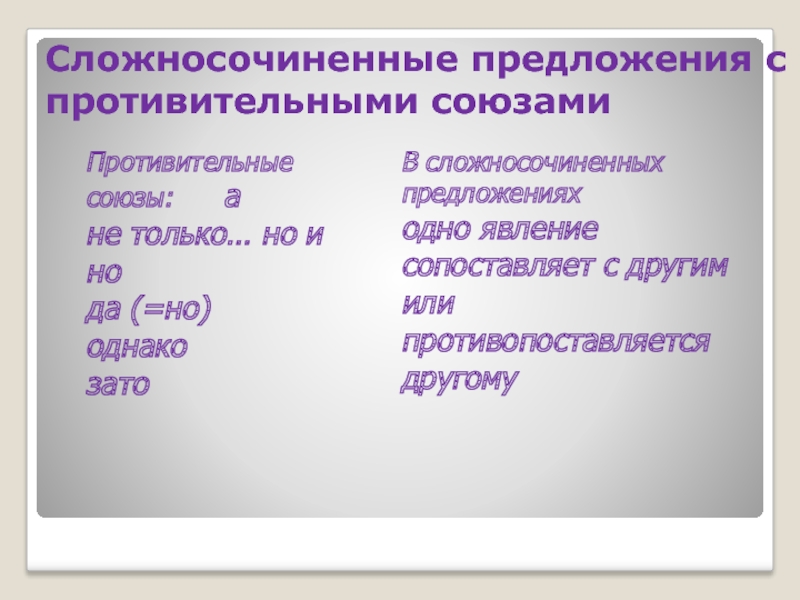 Сложносочиненные предложения с противительными союзами

Противительные союзы: а
не только… но и
но
да (=но)
однако
зато

В сложносочиненных предложениях
одно явление
сопоставляет с другим
или
противопоставляется
другому